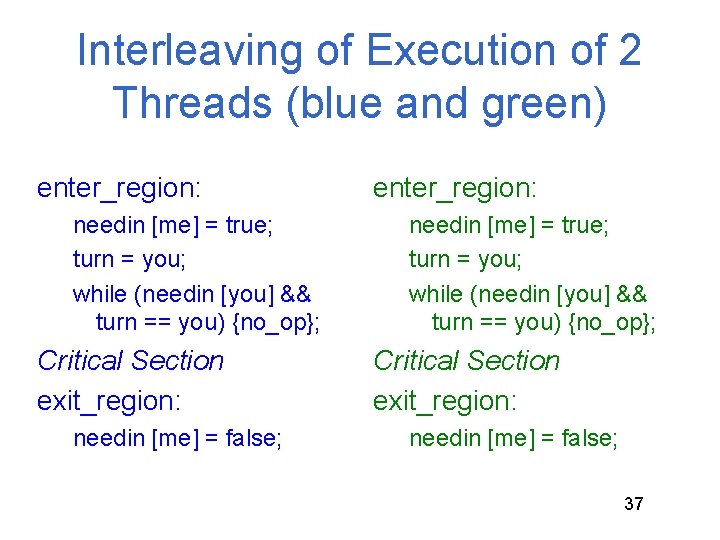 Interleaving of Execution of 2 Threads (blue and green)

enter_region:
needin [me] = true;
turn = you;
while (needin [you] && turn == you) {no_op};
Critical Section
exit_region:
needin [me] = false;

enter_region:
needin [me] = true;
turn = you;
while (needin [you] && turn == you) {no_op};
Critical Section
exit_region:
needin [me] = false;

37